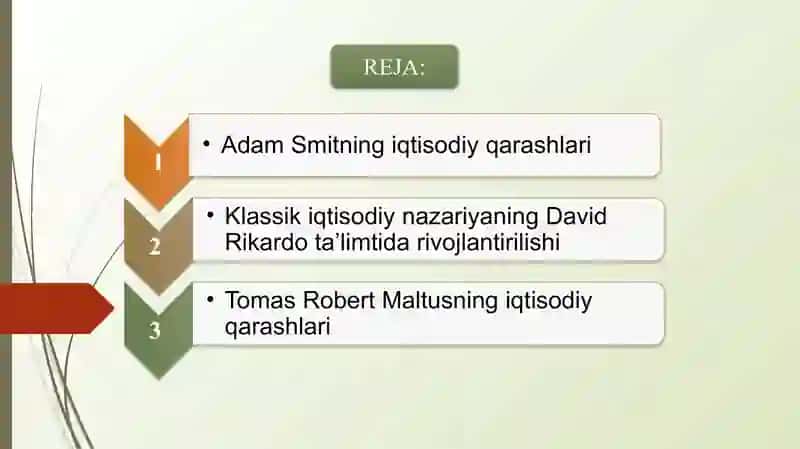 REJA:

1

• Adam Smitning iqtisodiy qarashlari

2

• Klassik iqtisodiy nazariyaning David Rikardo ta'limtida rivojlantirilishi

3

• Tomas Robert Maltusning iqtisodiy qarashlari